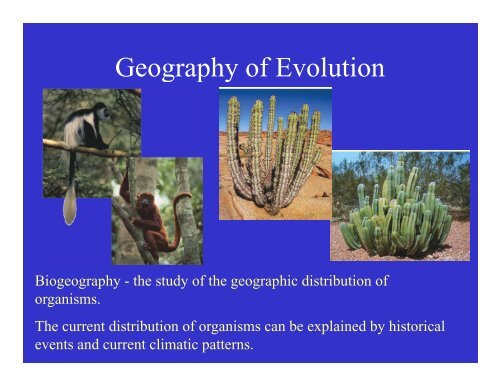 Geography of Evolution

Biogeography - the study of the geographic distribution of organisms.

The current distribution of organisms can be explained by historical events and current climatic patterns.